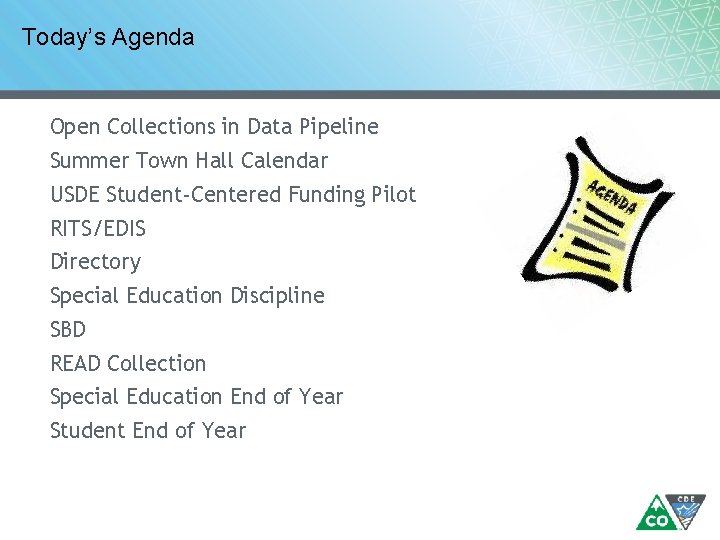 Today's Agenda

Open Collections in Data Pipeline
Summer Town Hall Calendar
USDE Student-Centered Funding Pilot
RITS/EDIS
Directory
Special Education Discipline
SBD
READ Collection
Special Education End of Year
Student End of Year

AGENDA

CO
CDE